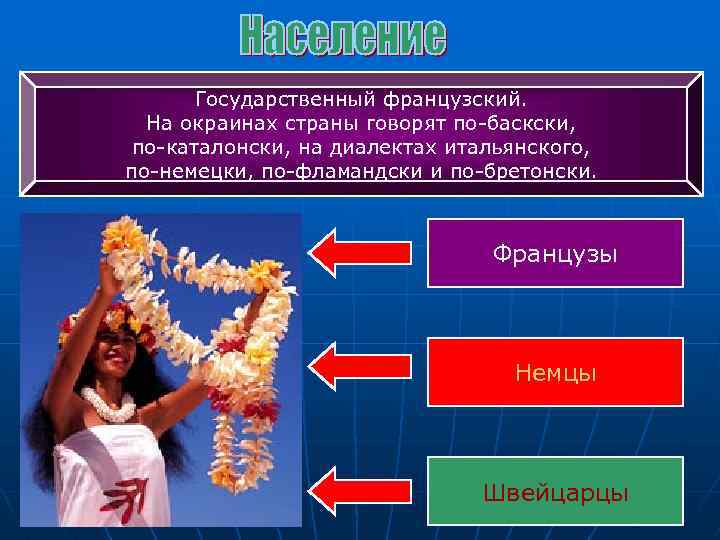 Население

Государственный французский.
На окраинах страны говорят по-баскски, по-каталонски, на диалектах итальянского, по-немецки, по-фламандски и по-бретонски.

Французы

Немцы

Швейцарцы